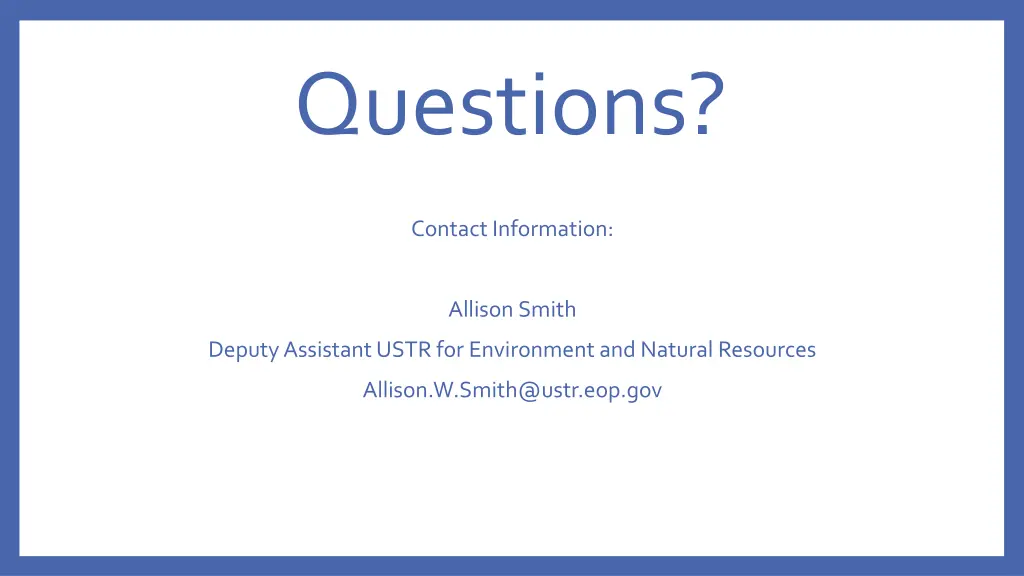 Questions?

Contact Information:

Allison Smith

Deputy Assistant USTR for Environment and Natural Resources

Allison.W.Smith@ustr.eop.gov